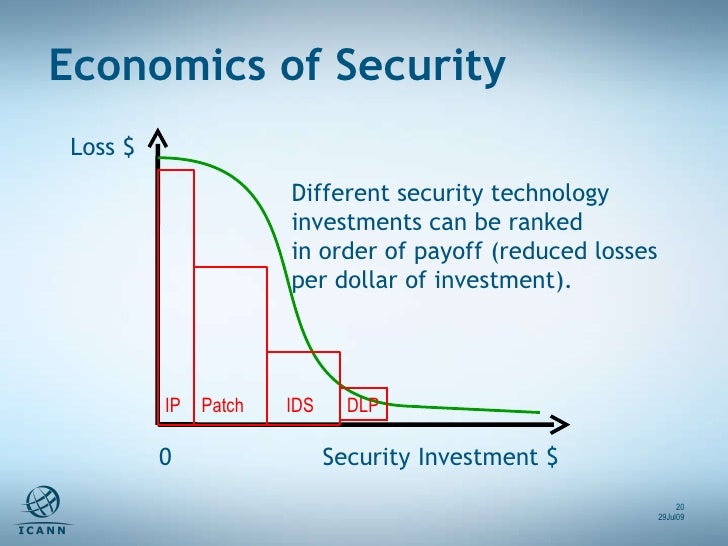 Economics of Security

Loss $

Different security technology investments can be ranked in order of payoff (reduced losses per dollar of investment).

IP Patch IDS DLP

0 Security Investment $

ICANN

20
29Jul09